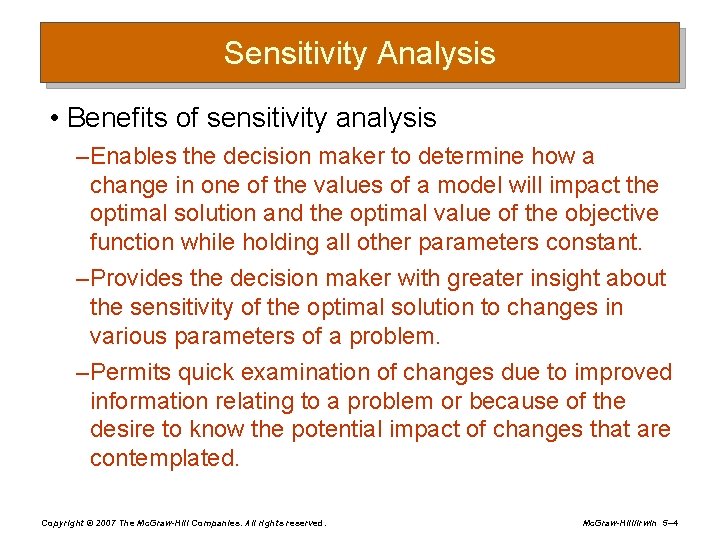 Sensitivity Analysis

• Benefits of sensitivity analysis

–Enables the decision maker to determine how a change in one of the values of a model will impact the optimal solution and the optimal value of the objective function while holding all other parameters constant.

–Provides the decision maker with greater insight about the sensitivity of the optimal solution to changes in various parameters of a problem.

–Permits quick examination of changes due to improved information relating to a problem or because of the desire to know the potential impact of changes that are contemplated.

Copyright © 2007 The McGraw-Hill Companies. All rights reserved.

McGraw-Hill/Irwin 5–4